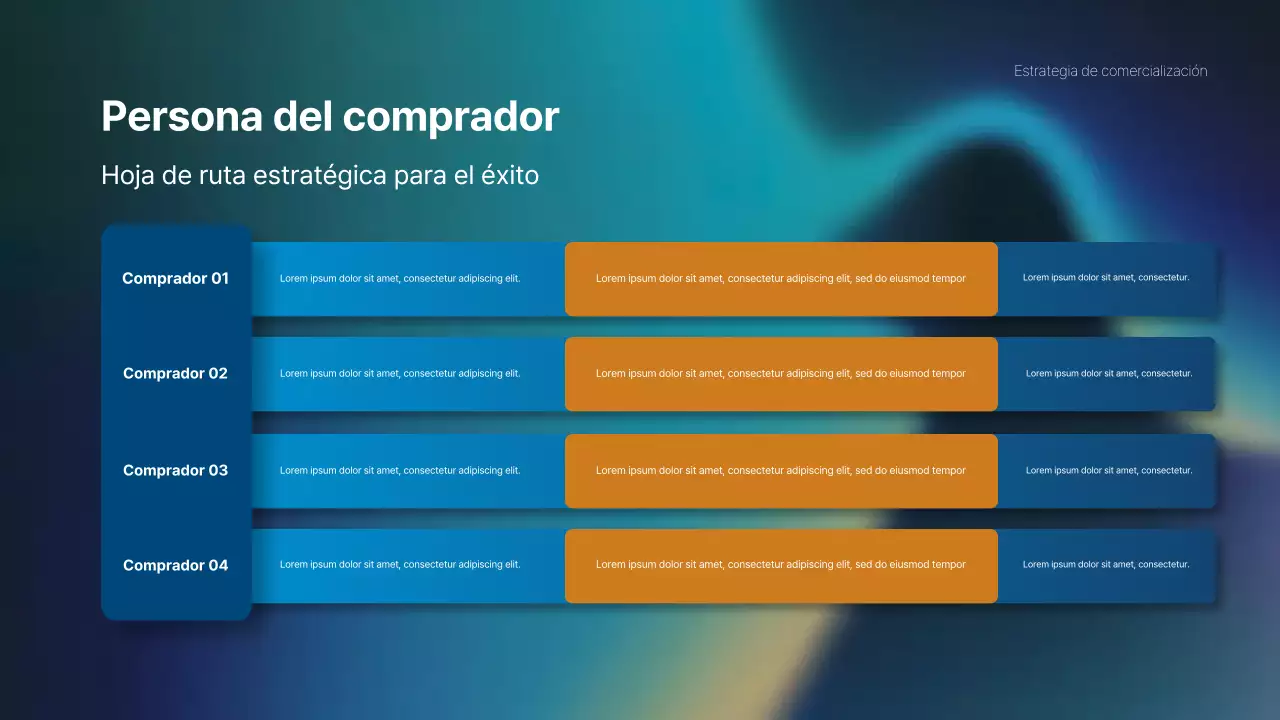 Estrategia de comercialización

Persona del comprador

Hoja de ruta estratégica para el éxito

| Comprador 01 | Lorem ipsum dolor sit amet, consectetur adipiscing elit. | Lorem ipsum dolor sit amet, consectetur adipiscing elit, sed do eiusmod tempor | Lorem ipsum dolor sit amet, consectetur. |
|---|---|---|---|
| Comprador 02 | Lorem ipsum dolor sit amet, consectetur adipiscing elit. | Lorem ipsum dolor sit amet, consectetur adipiscing elit, sed do eiusmod tempor | Lorem ipsum dolor sit amet, consectetur. |
| Comprador 03 | Lorem ipsum dolor sit amet, consectetur adipiscing elit. | Lorem ipsum dolor sit amet, consectetur adipiscing elit, sed do eiusmod tempor | Lorem ipsum dolor sit amet, consectetur. |
| Comprador 04 | Lorem ipsum dolor sit amet, consectetur adipiscing elit. | Lorem ipsum dolor sit amet, consectetur adipiscing elit, sed do eiusmod tempor | Lorem ipsum dolor sit amet, consectetur. |